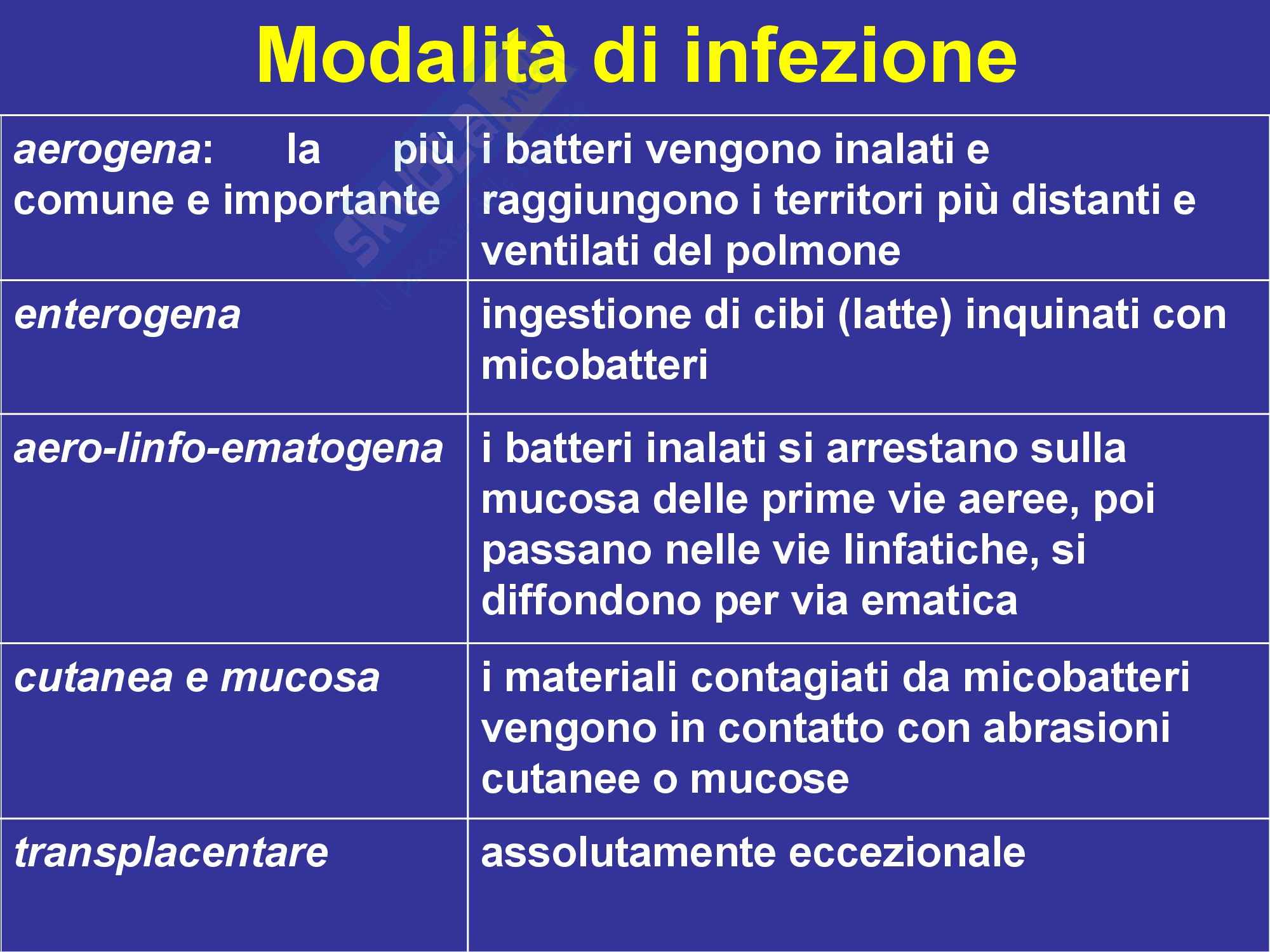 Modalità di infezione

| | |
|---|---|
| aerogena: la più comune e importante | i batteri vengono inalati e raggiungono i territori più distanti e ventilati del polmone |
| enterogena | ingestione di cibi (latte) inquinati con micobatteri |
| aero-linfo-ematogena | i batteri inalati si arrestano sulla mucosa delle prime vie aeree, poi passano nelle vie linfatiche, si diffondono per via ematica |
| cutanea e mucosa | i materiali contagiati da micobatteri vengono in contatto con abrasioni cutanee o mucose |
| transplacentare | assolutamente eccezionale |